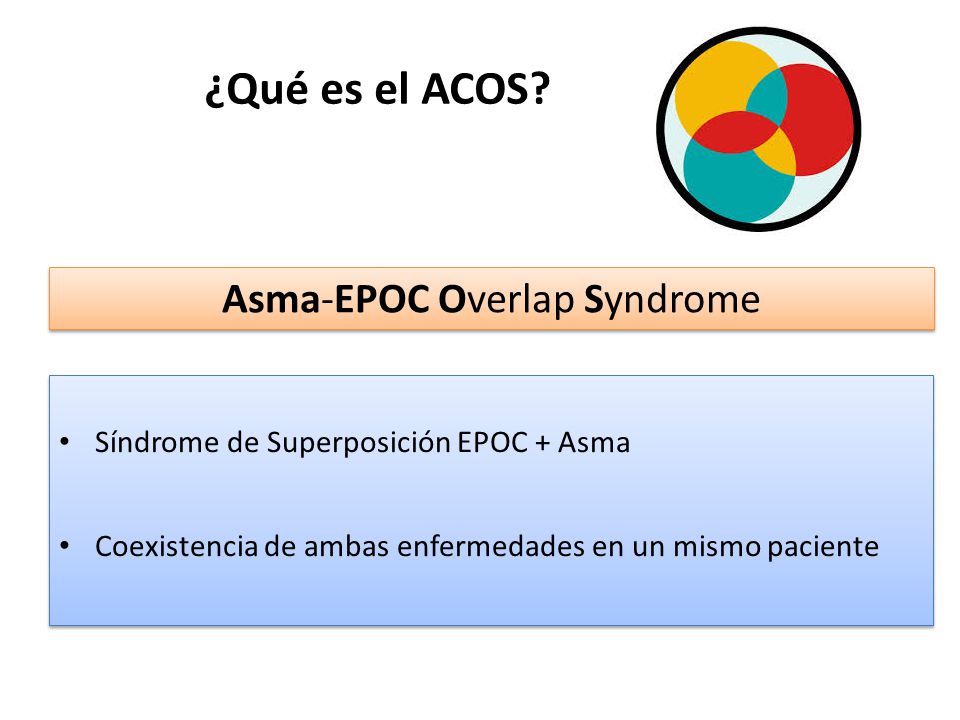 ¿Qué es el ACOS?

Asma-EPOC Overlap Syndrome

• Síndrome de Superposición EPOC + Asma

• Coexistencia de ambas enfermedades en un mismo paciente